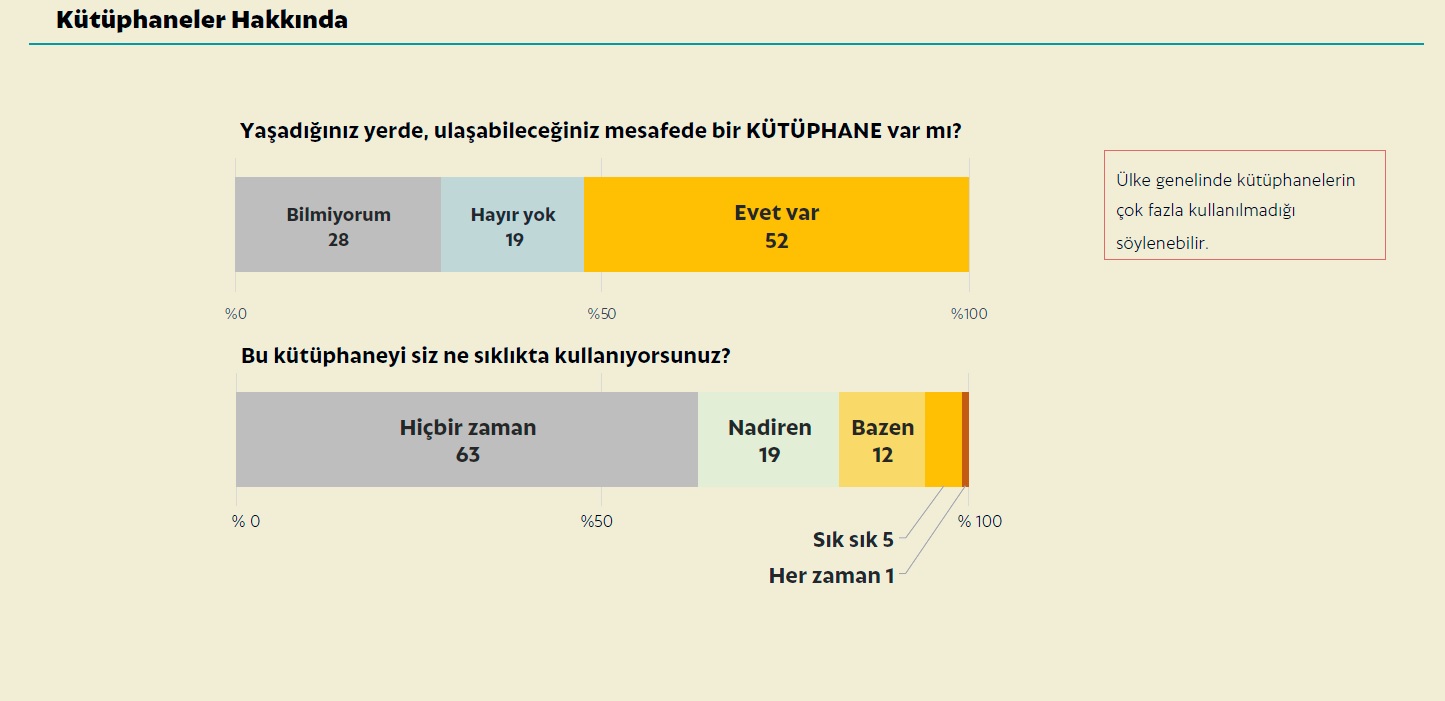 Kütüphaneler Hakkında

Yaşadığınız yerde, ulaşabileceğiniz mesafede bir KÜTÜPHANE var mı?

Bilmiyorum 28

Hayır yok 19

Evet var 52

%0

%50

%100

Ülke genelinde kütüphanelerin çok fazla kullanılmadığı söylenebilir.

Bu kütüphaneyi siz ne sıklıkta kullanıyorsunuz?

Hiçbir zaman 63

Nadiren 19

Bazen 12

% 0

%50

% 100

Sık sık 5

Her zaman 1